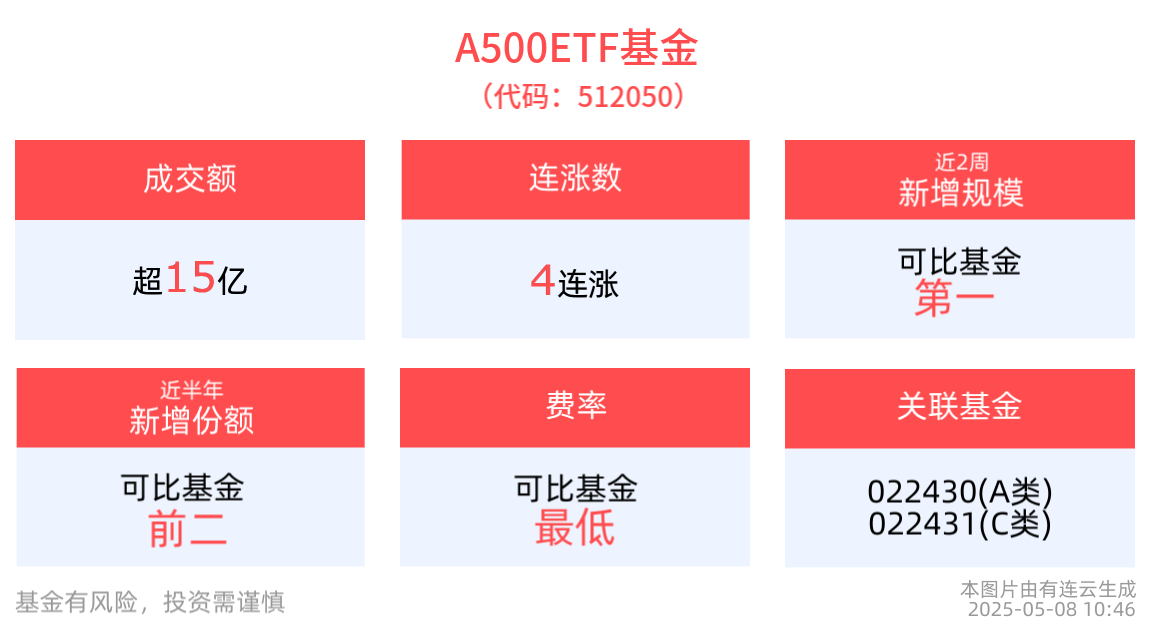 A500ETF基金
（代码：512050）

成交额
超15亿

连涨数
4连涨

近2周
新增规模
可比基金
第一

近半年
新增份额
可比基金
前二

费率
可比基金
最低

关联基金
022430(A类)
022431(C类)

基金有风险，投资需谨慎

本图片由有连云生成
2025-05-08 10:46